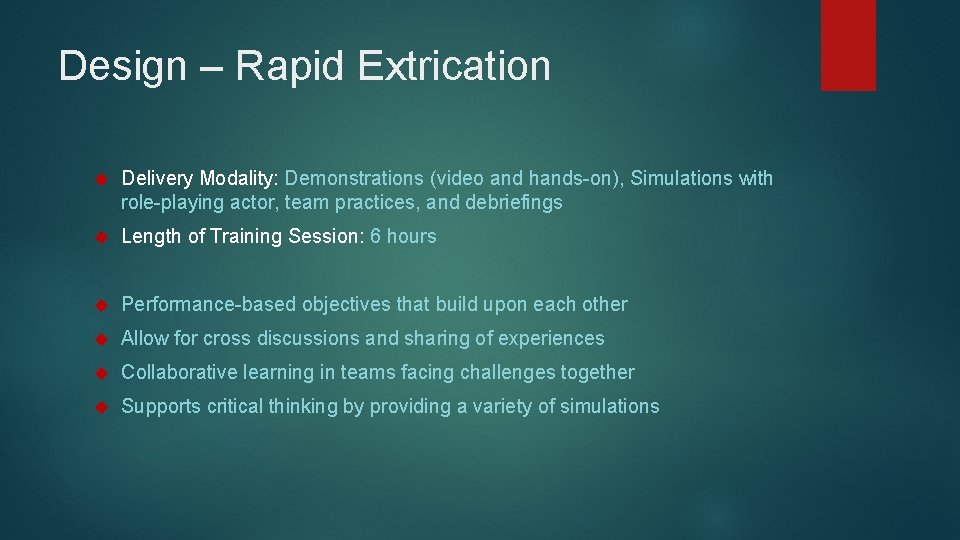 Design – Rapid Extrication

Delivery Modality: Demonstrations (video and hands-on), Simulations with role-playing actor, team practices, and debriefings

Length of Training Session: 6 hours

Performance-based objectives that build upon each other

Allow for cross discussions and sharing of experiences

Collaborative learning in teams facing challenges together

Supports critical thinking by providing a variety of simulations